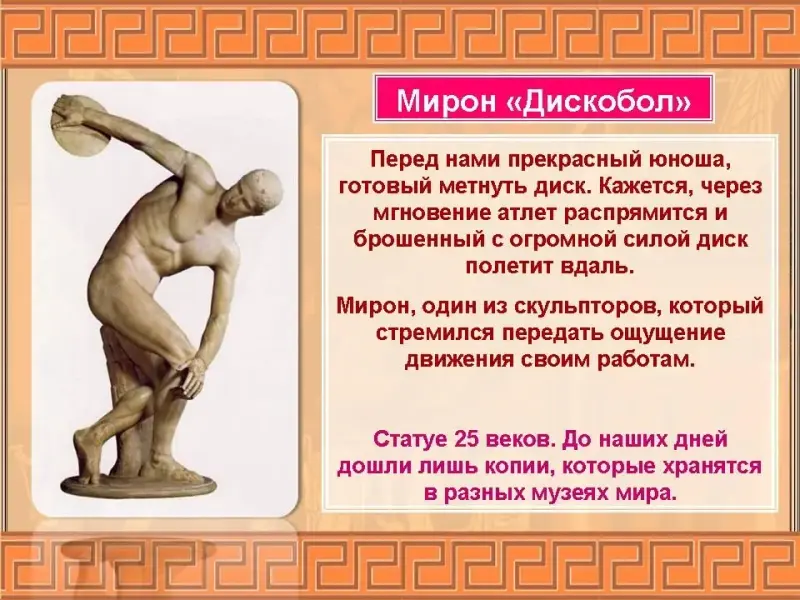 Мирон «Дискобол»

Перед нами прекрасный юноша, готовый метнуть диск. Кажется, через мгновение атлет распрямится и брошенный с огромной силой диск полетит вдаль.

Мирон, один из скульпторов, который стремился передать ощущение движения своим работам.

Статуе 25 веков. До наших дней дошли лишь копии, которые хранятся в разных музеях мира.